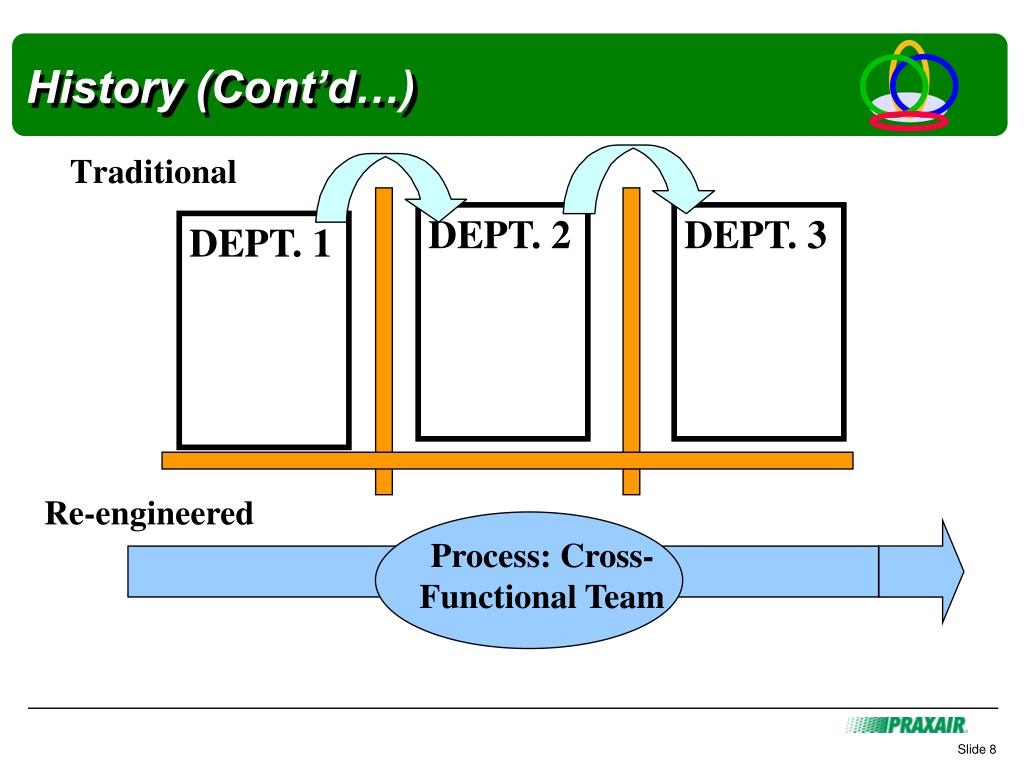 History (Cont'd…)

Traditional

DEPT. 1

DEPT. 2

DEPT. 3

Re-engineered

Process: Cross-Functional Team

PRAXAIR

Slide 8